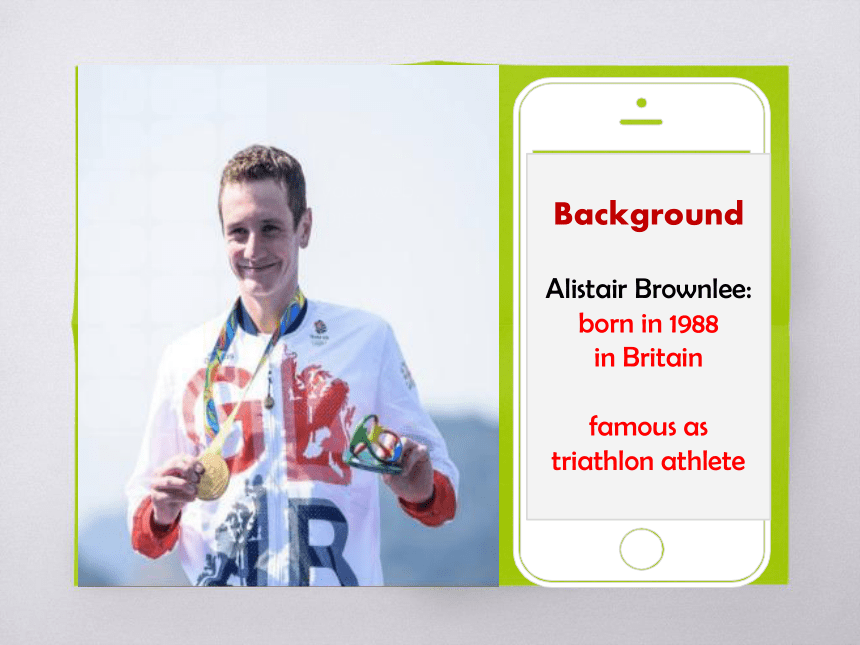 GB

Background

Alistair Brownlee:
born in 1988
in Britain

famous as
triathlon athlete